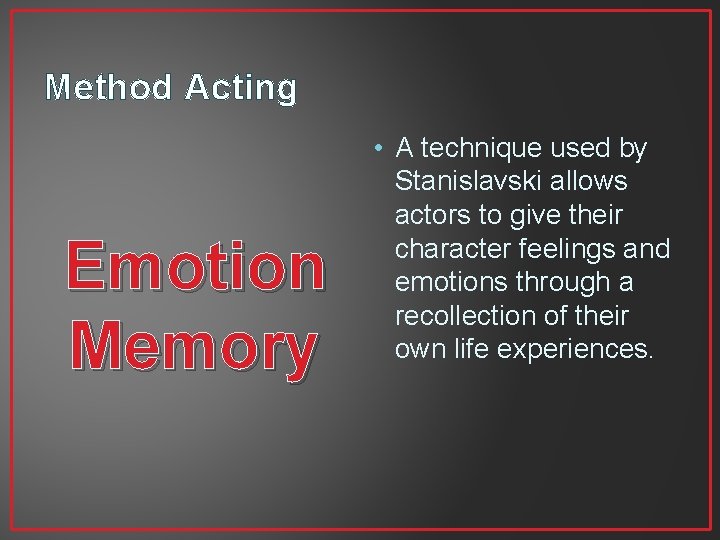 Method Acting

Emotion Memory

• A technique used by Stanislavski allows actors to give their character feelings and emotions through a recollection of their own life experiences.